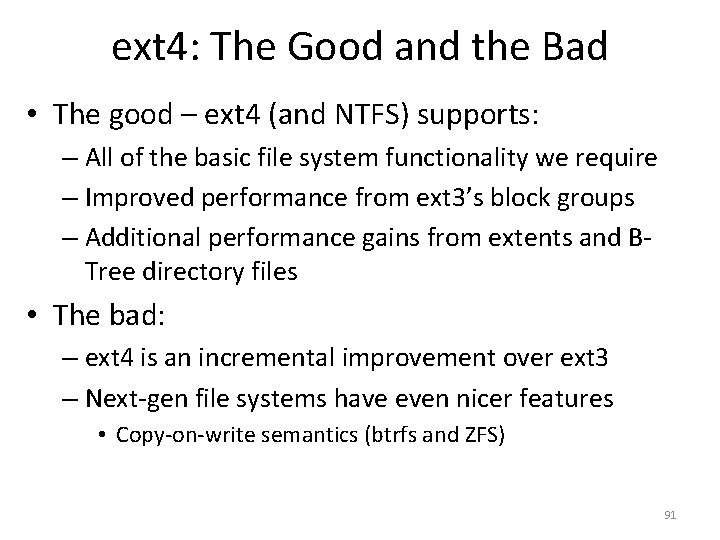 ext4: The Good and the Bad

• The good – ext4 (and NTFS) supports:
– All of the basic file system functionality we require
– Improved performance from ext3's block groups
– Additional performance gains from extents and B-Tree directory files

• The bad:
– ext4 is an incremental improvement over ext3
– Next-gen file systems have even nicer features
• Copy-on-write semantics (btrfs and ZFS)

91